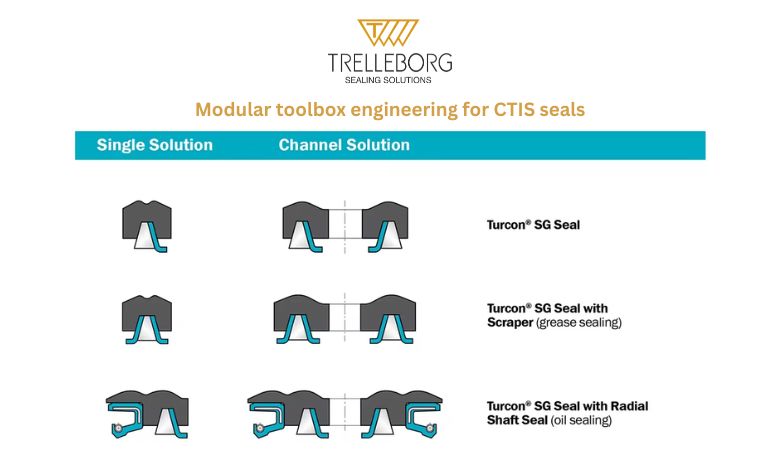 TRELLEBORG
SEALING SOLUTIONS

Modular toolbox engineering for CTIS seals

Single Solution

Channel Solution

Turcon® SG Seal

Turcon® SG Seal with Scraper (grease sealing)

Turcon® SG Seal with Radial Shaft Seal (oil sealing)